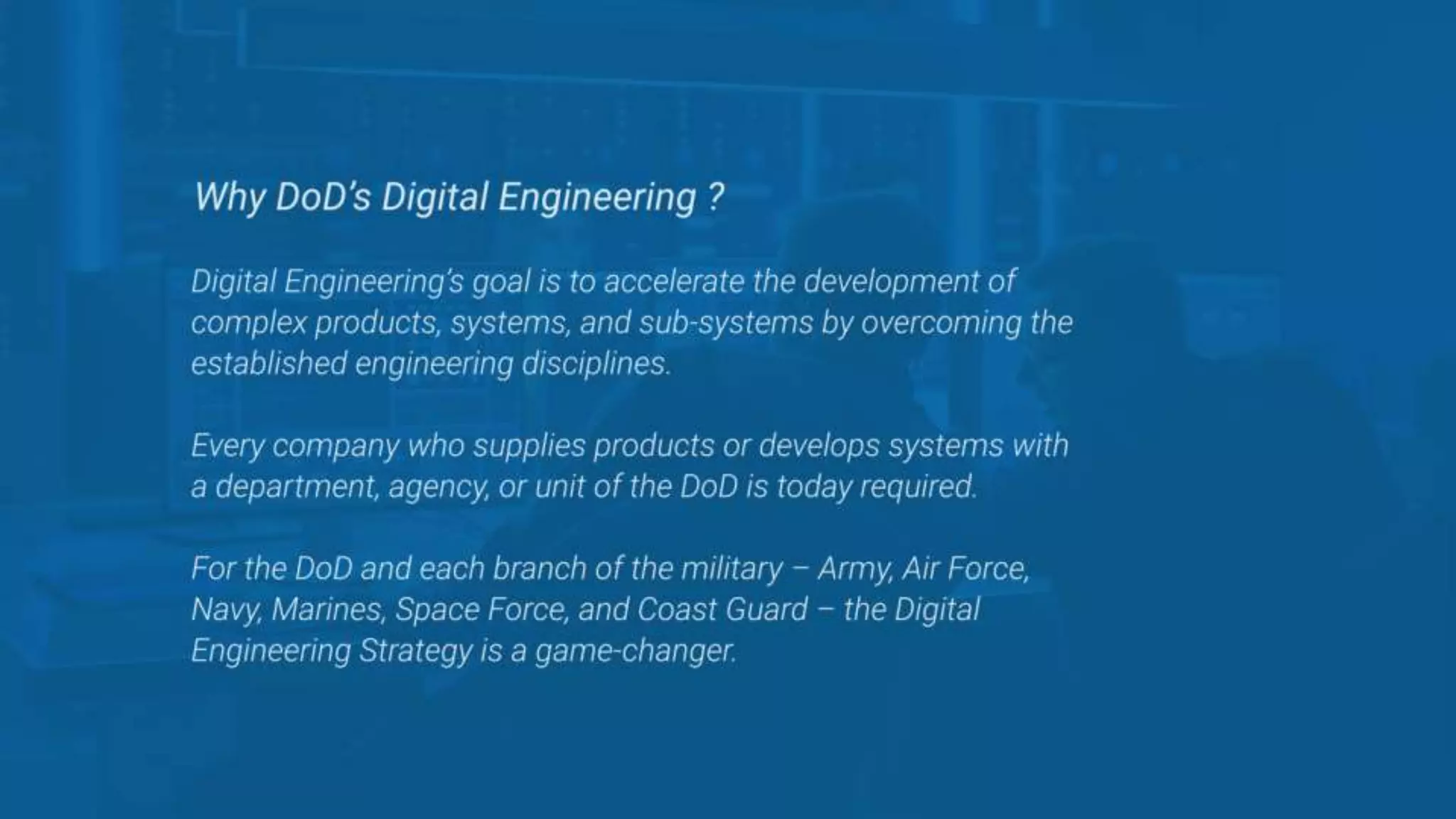 Why DoD's Digital Engineering ?

Digital Engineering's goal is to accelerate the development of complex products, systems, and sub-systems by overcoming the established engineering disciplines.

Every company who supplies products or develops systems with a department, agency, or unit of the DoD is today required.

For the DoD and each branch of the military – Army, Air Force, Navy, Marines, Space Force, and Coast Guard – the Digital Engineering Strategy is a game-changer.